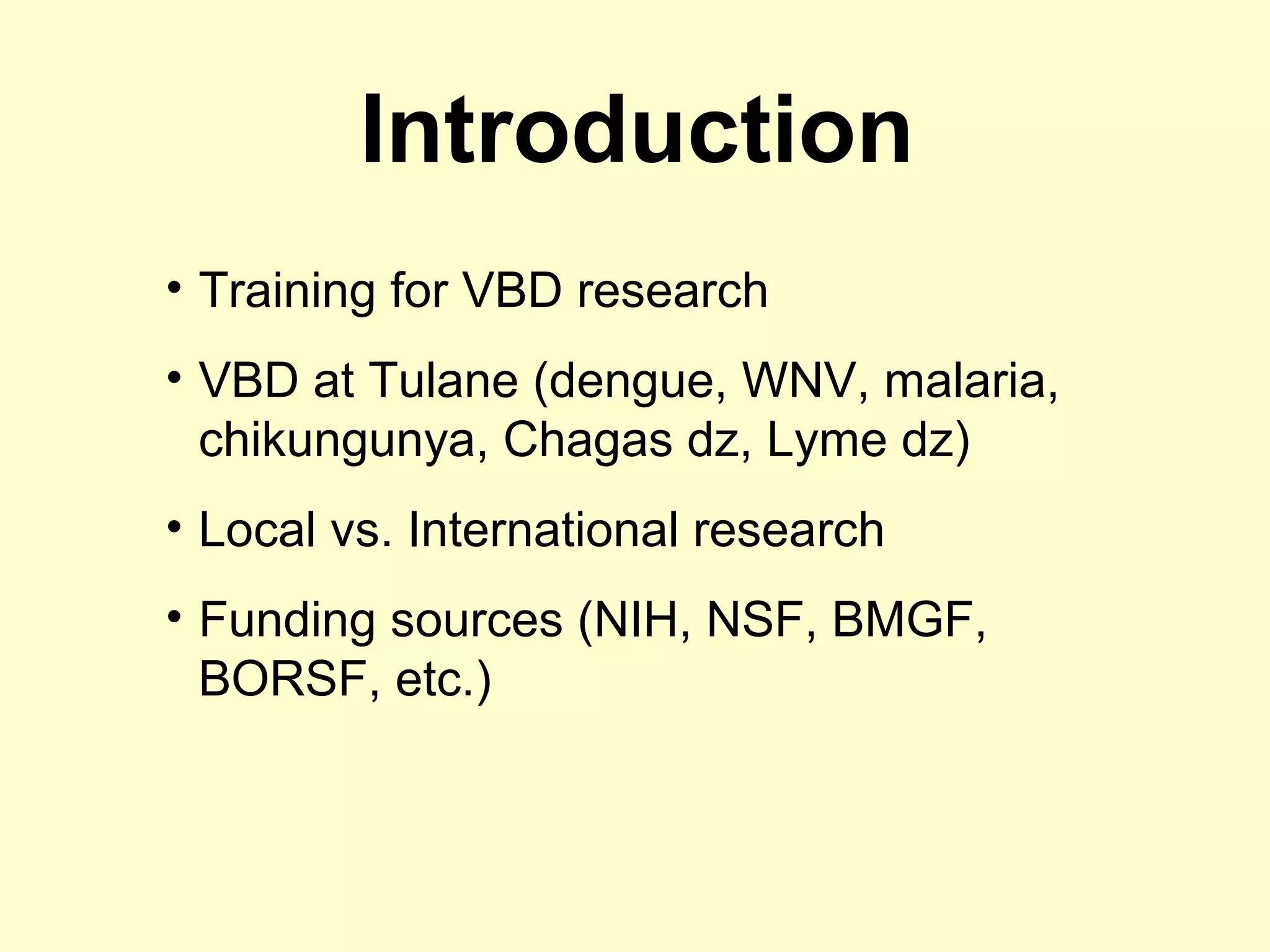 Introduction

• Training for VBD research

• VBD at Tulane (dengue, WNV, malaria, chikungunya, Chagas dz, Lyme dz)

• Local vs. International research

• Funding sources (NIH, NSF, BMGF, BORSF, etc.)